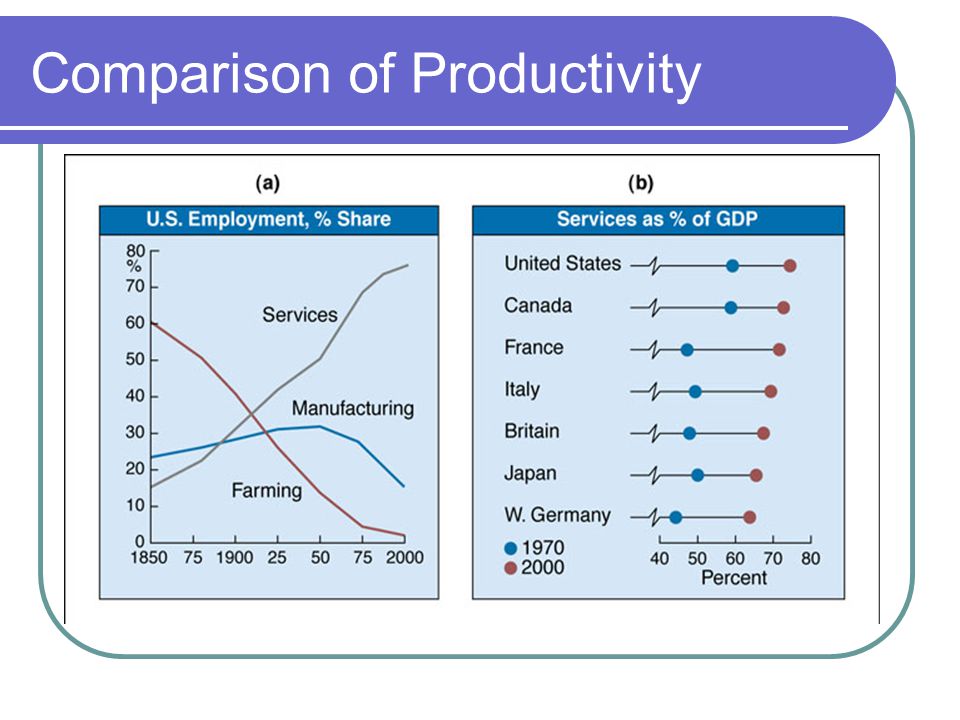 Comparison of Productivity

(a)

U.S. Employment, % Share

80
%
70
60
50
40
30
20
10
0

Services
Manufacturing
Farming

1850 75 1900 25 50 75 2000

(b)

Services as % of GDP

United States
Canada
France
Italy
Britain
Japan
W. Germany

1970
2000

40 50 60 70 80
Percent